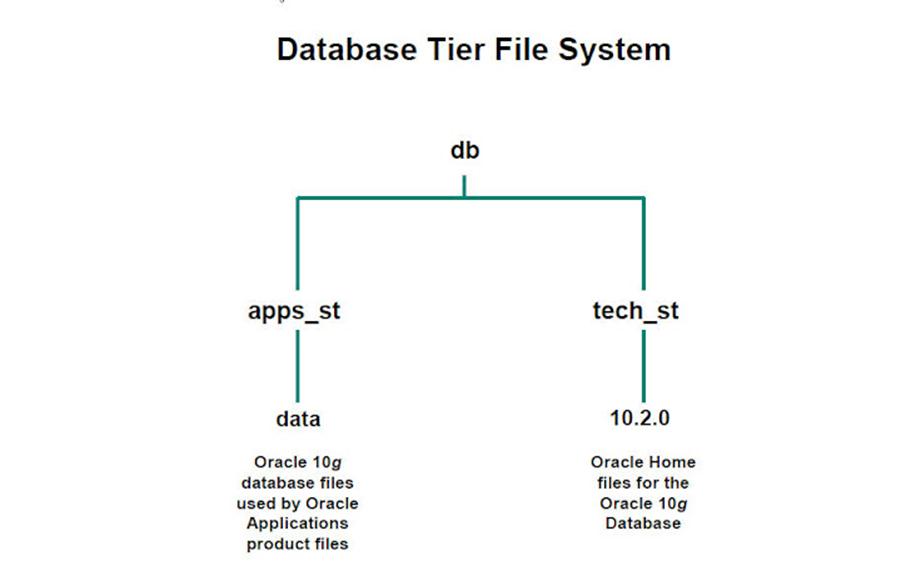 Database Tier File System

db

apps_st

tech_st

data

10.2.0

Oracle 10g database files used by Oracle Applications product files

Oracle Home files for the Oracle 10g Database